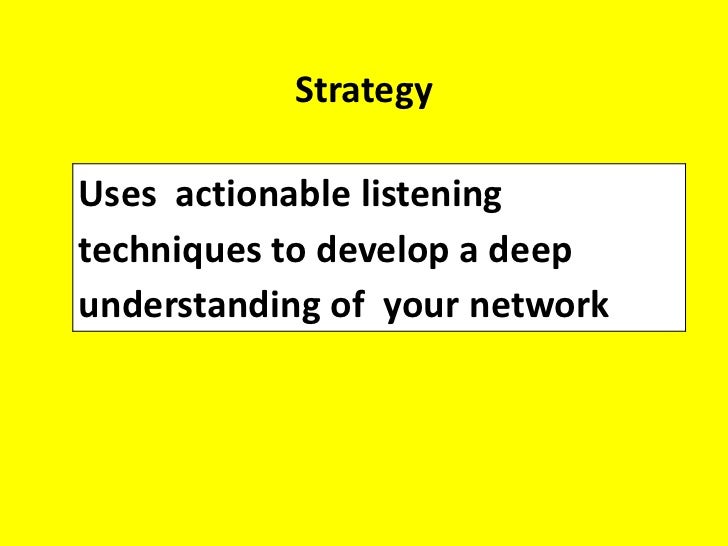 Strategy

Uses actionable listening techniques to develop a deep understanding of your network